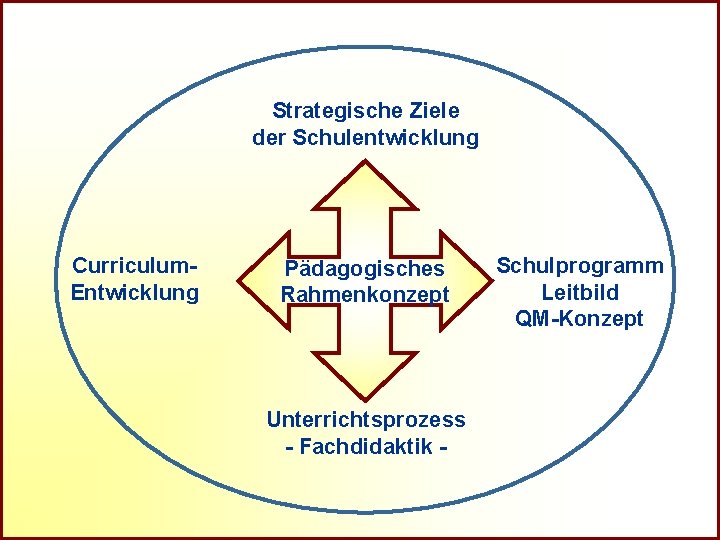 Strategische Ziele der Schulentwicklung

Curriculum-Entwicklung

Pädagogisches Rahmenkonzept

Schulprogramm
Leitbild
QM-Konzept

Unterrichtsprozess
- Fachdidaktik -